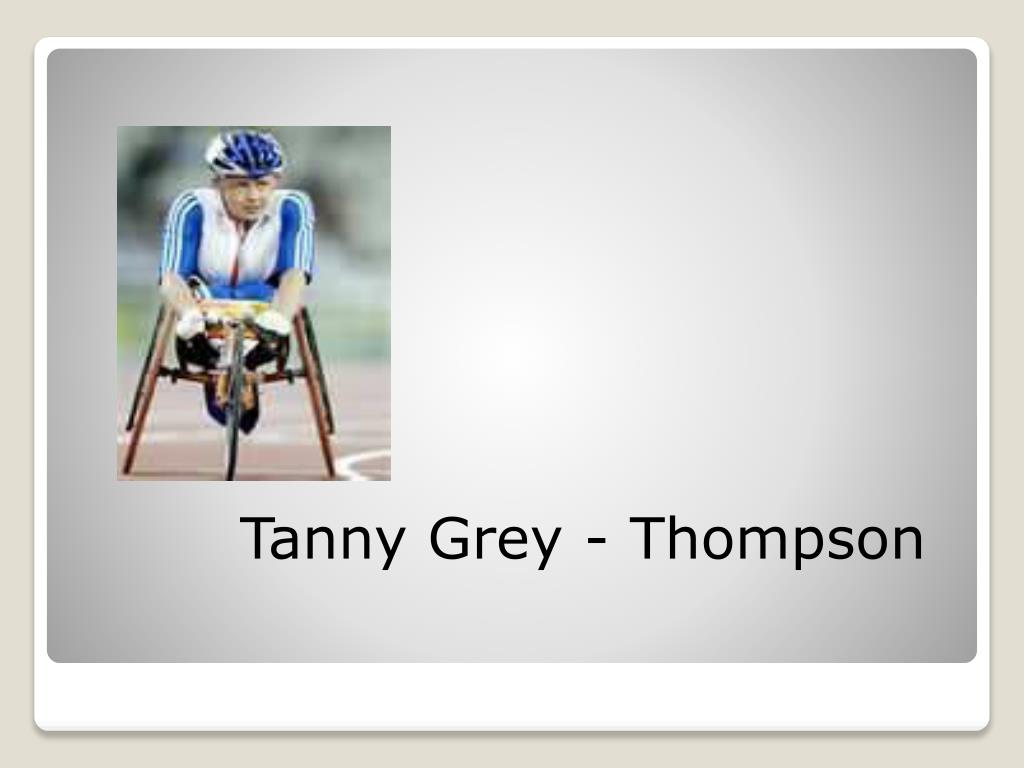 Tanny Grey - Thompson